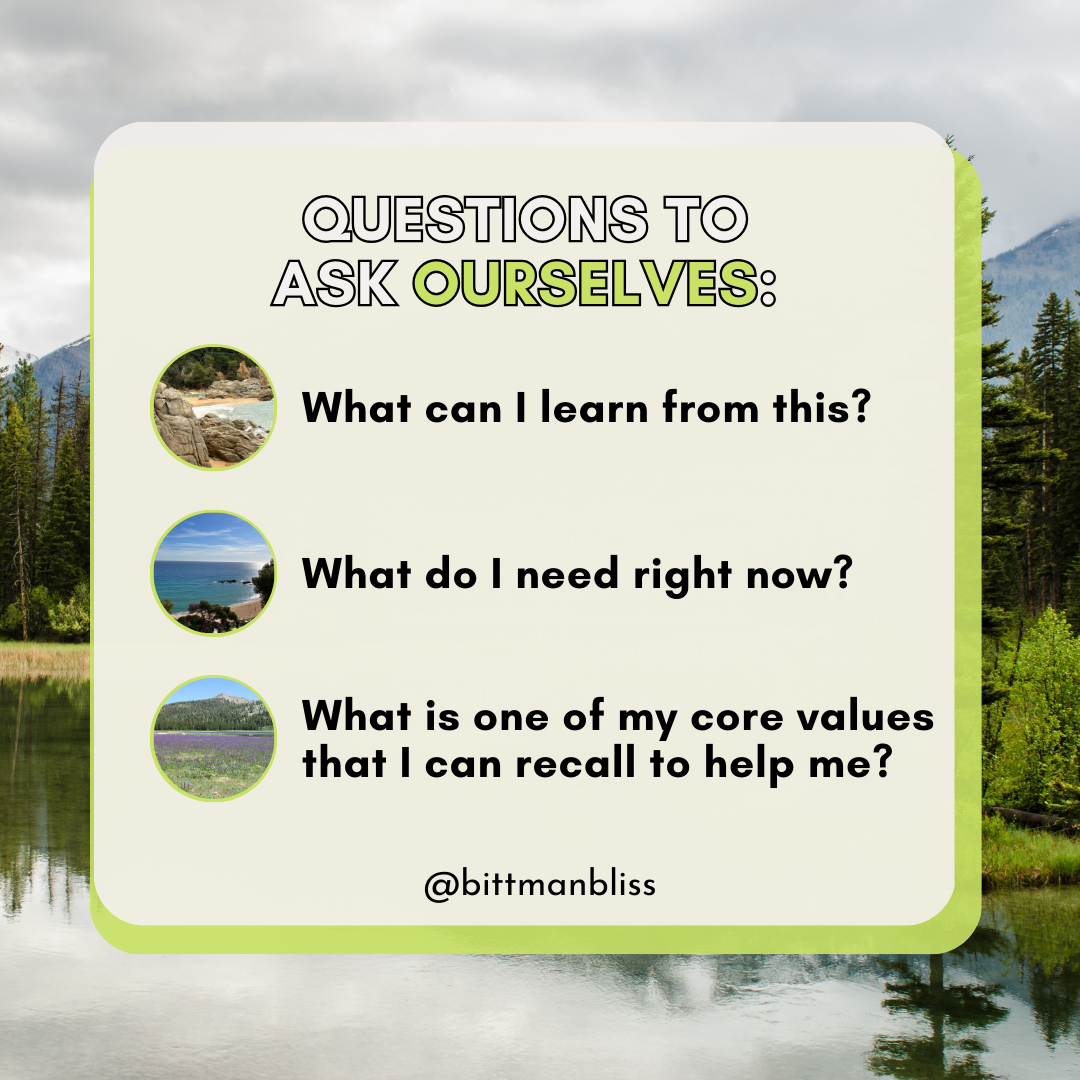 QUESTIONS TO ASK OURSELVES:

What can I learn from this?

What do I need right now?

What is one of my core values that I can recall to help me?

@bittmanbliss